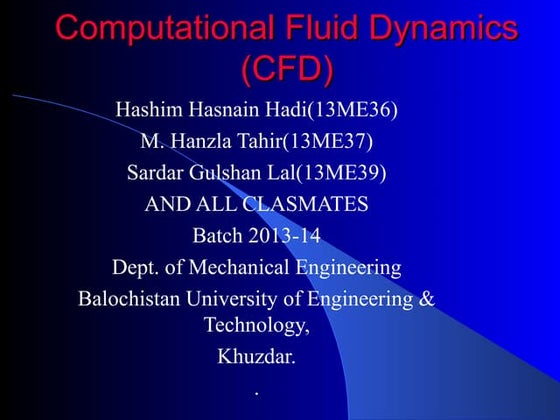 Computational Fluid Dynamics (CFD)

Hashim Hasnain Hadi(13ME36)

M. Hanzla Tahir(13ME37)

Sardar Gulshan Lal(13ME39)

AND ALL CLASMATES

Batch 2013-14

Dept. of Mechanical Engineering

Balochistan University of Engineering & Technology,

Khuzdar.

.